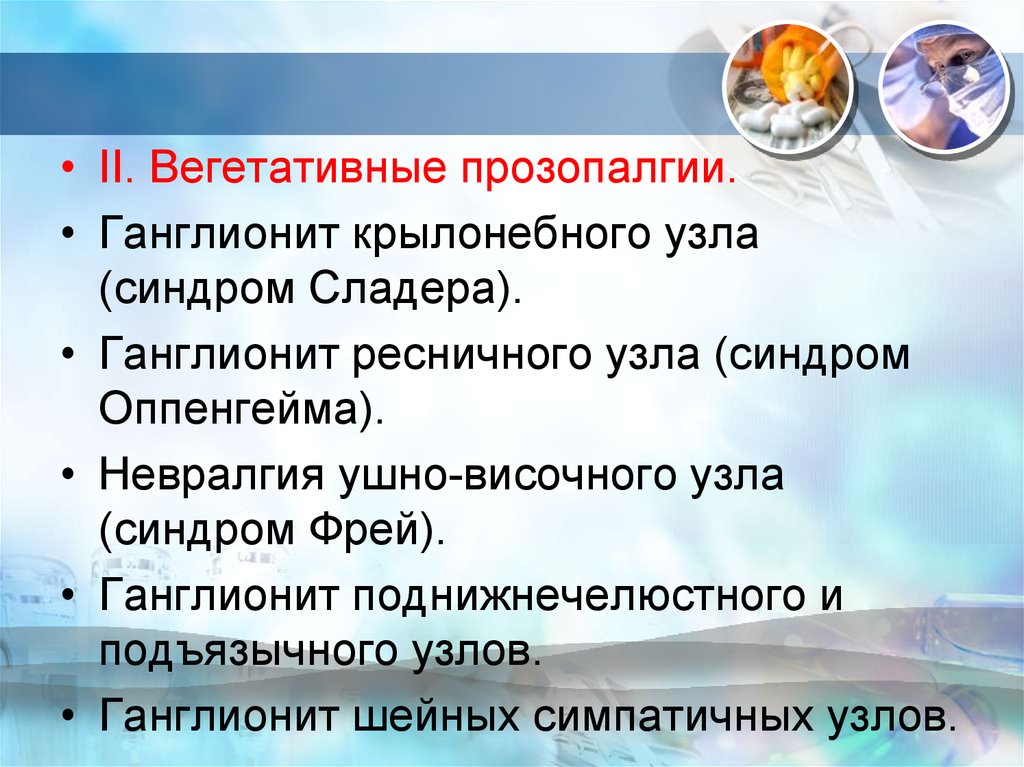 • II. Вегетативные прозопалгии.
• Ганглионит крылонебного узла (синдром Сладера).
• Ганглионит ресничного узла (синдром Оппенгейма).
• Невралгия ушно-височного узла (синдром Фрей).
• Ганглионит поднижнечелюстного и подъязычного узлов.
• Ганглионит шейных симпатичных узлов.